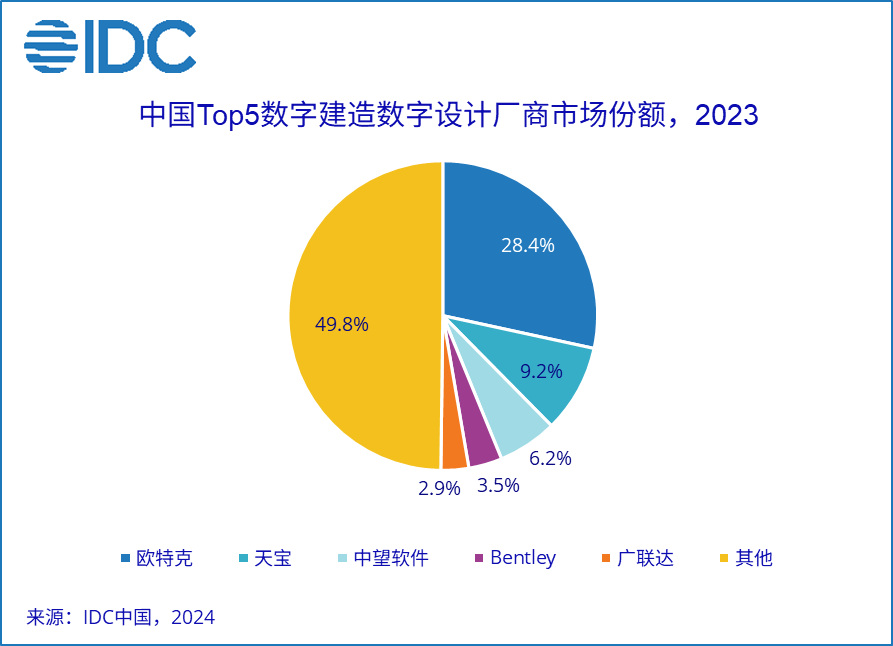 IDC

中国Top5数字建造数字设计厂商市场份额，2023

28.4%
9.2%
6.2%
3.5%
2.9%
49.8%

欧特克
天宝
中望软件
Bentley
广联达
其他

来源：IDC中国，2024